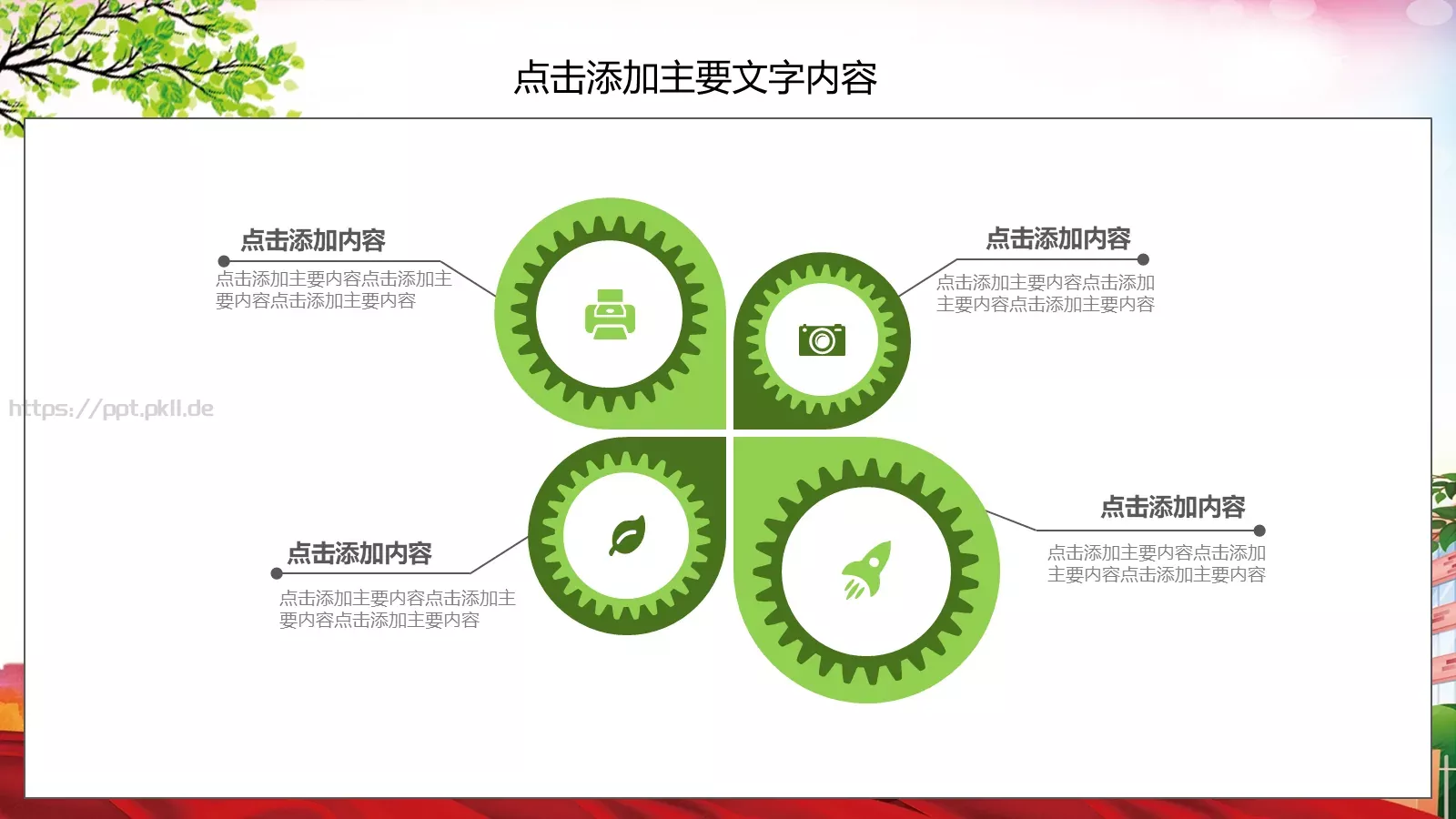 点击添加主要文字内容

点击添加内容
点击添加主要内容点击添加主要内容点击添加主要内容

点击添加内容
点击添加主要内容点击添加主要内容点击添加主要内容

https://ppt.pkll.de

点击添加内容
点击添加主要内容点击添加主要内容点击添加主要内容

点击添加内容
点击添加主要内容点击添加主要内容点击添加主要内容